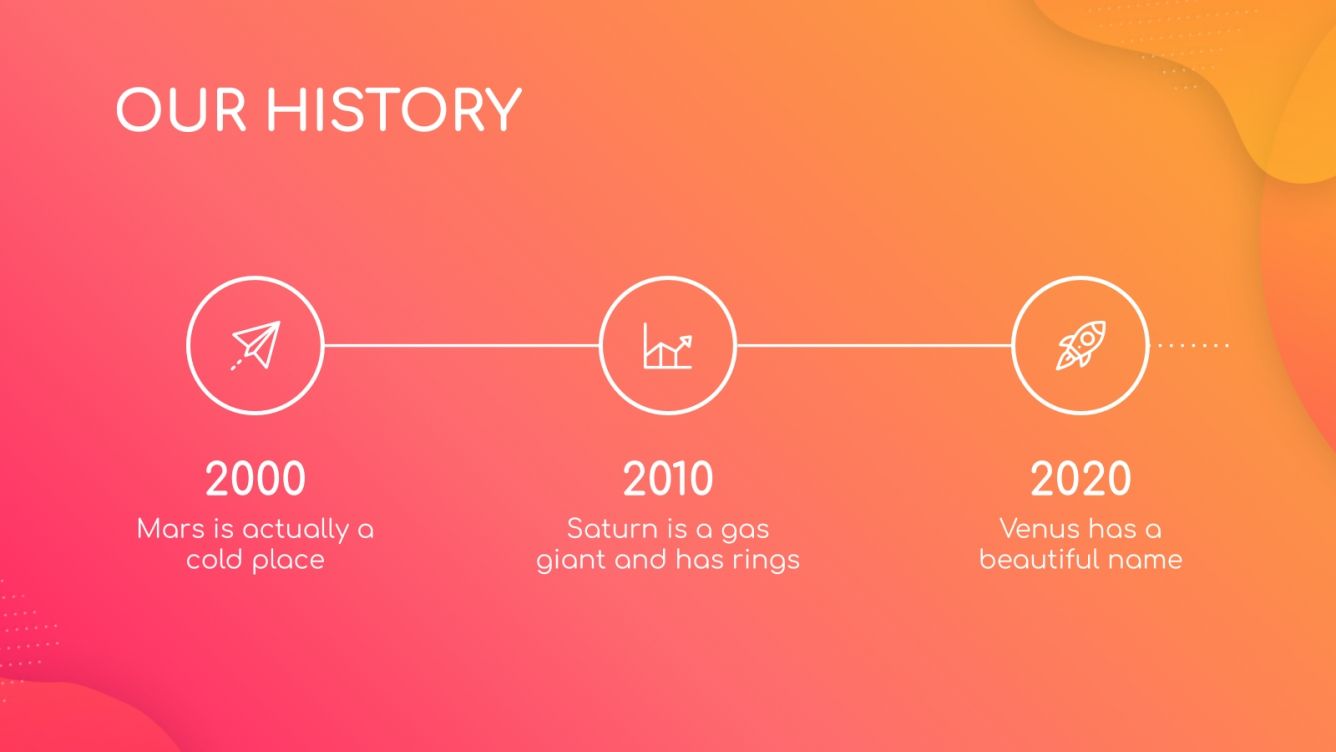 OUR HISTORY

2000
Mars is actually a cold place

2010
Saturn is a gas giant and has rings

2020
Venus has a beautiful name